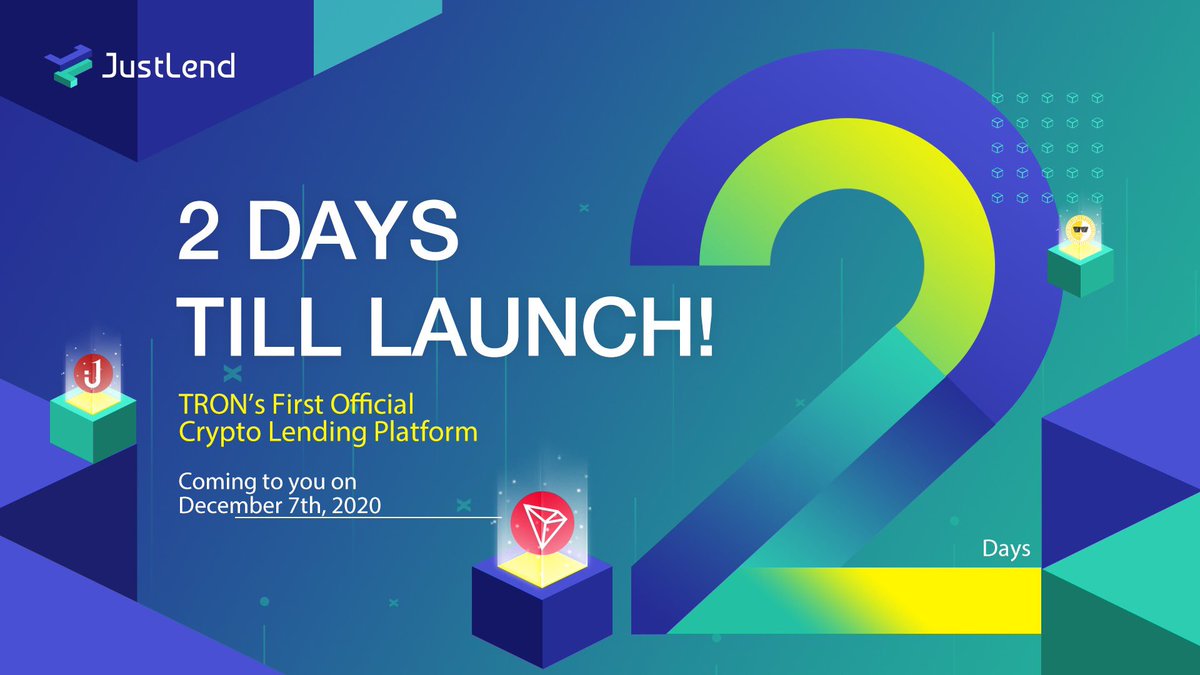 JustLend

2 DAYS TILL LAUNCH!

TRON's First Official Crypto Lending Platform

Coming to you on December 7th, 2020

2

Days